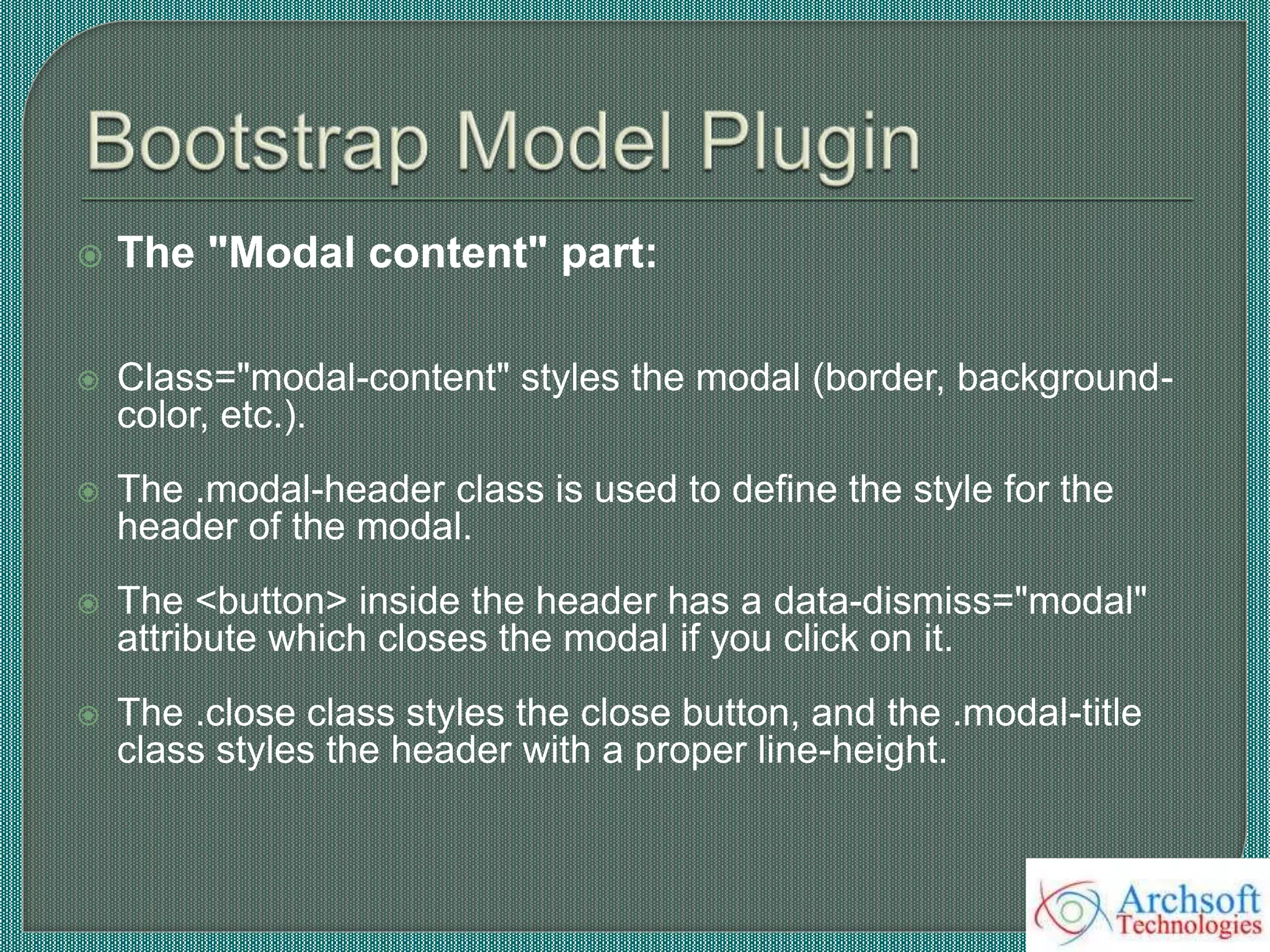 Bootstrap Model Plugin

The "Modal content" part:

Class="modal-content" styles the modal (border, background-color, etc.).

The .modal-header class is used to define the style for the header of the modal.

The <button> inside the header has a data-dismiss="modal" attribute which closes the modal if you click on it.

The .close class styles the close button, and the .modal-title class styles the header with a proper line-height.

Archsoft Technologies